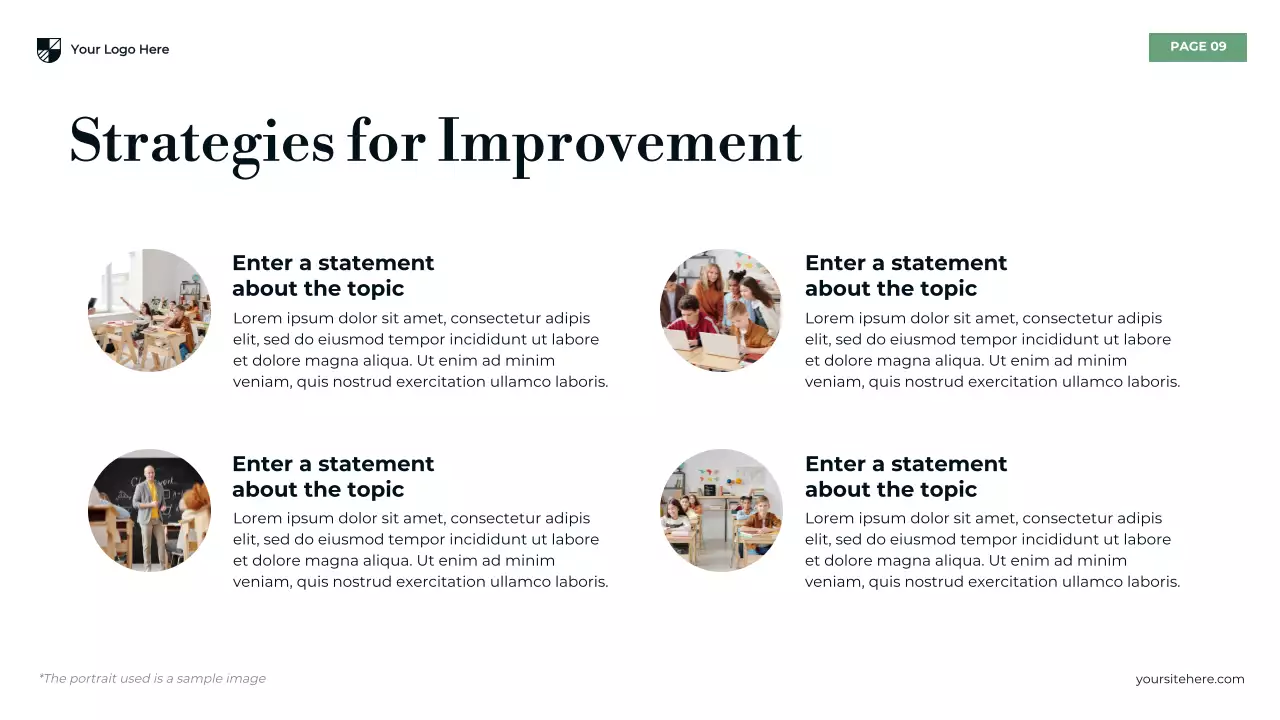 Your Logo Here

PAGE 09

Strategies for Improvement

Enter a statement about the topic
Lorem ipsum dolor sit amet, consectetur adipis elit, sed do eiusmod tempor incididunt ut labore et dolore magna aliqua. Ut enim ad minim veniam, quis nostrud exercitation ullamco laboris.

Enter a statement about the topic
Lorem ipsum dolor sit amet, consectetur adipis elit, sed do eiusmod tempor incididunt ut labore et dolore magna aliqua. Ut enim ad minim veniam, quis nostrud exercitation ullamco laboris.

Enter a statement about the topic
Lorem ipsum dolor sit amet, consectetur adipis elit, sed do eiusmod tempor incididunt ut labore et dolore magna aliqua. Ut enim ad minim veniam, quis nostrud exercitation ullamco laboris.

Enter a statement about the topic
Lorem ipsum dolor sit amet, consectetur adipis elit, sed do eiusmod tempor incididunt ut labore et dolore magna aliqua. Ut enim ad minim veniam, quis nostrud exercitation ullamco laboris.

*The portrait used is a sample image

yoursitehere.com